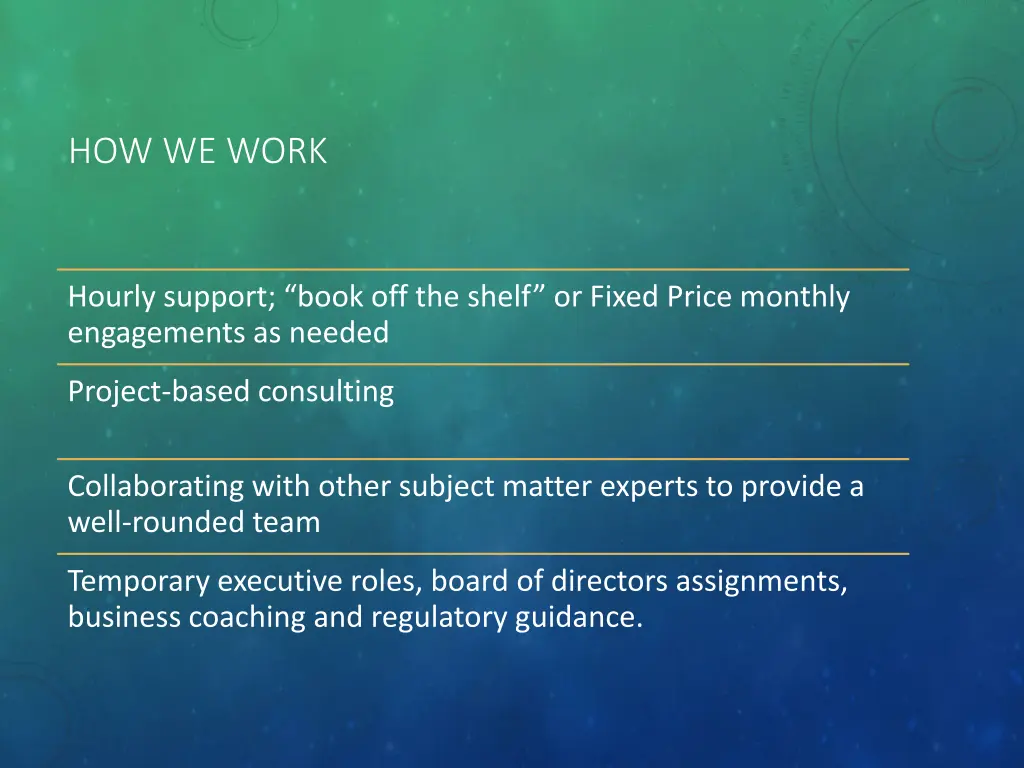 HOW WE WORK

Hourly support; “book off the shelf” or Fixed Price monthly engagements as needed

Project-based consulting

Collaborating with other subject matter experts to provide a well-rounded team

Temporary executive roles, board of directors assignments, business coaching and regulatory guidance.